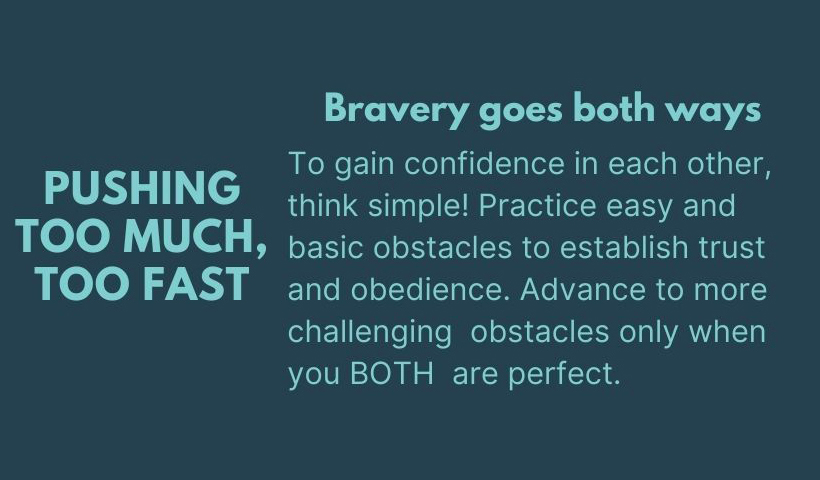 PUSHING TOO MUCH, TOO FAST

Bravery goes both ways

To gain confidence in each other, think simple! Practice easy and basic obstacles to establish trust and obedience. Advance to more challenging obstacles only when you BOTH are perfect.